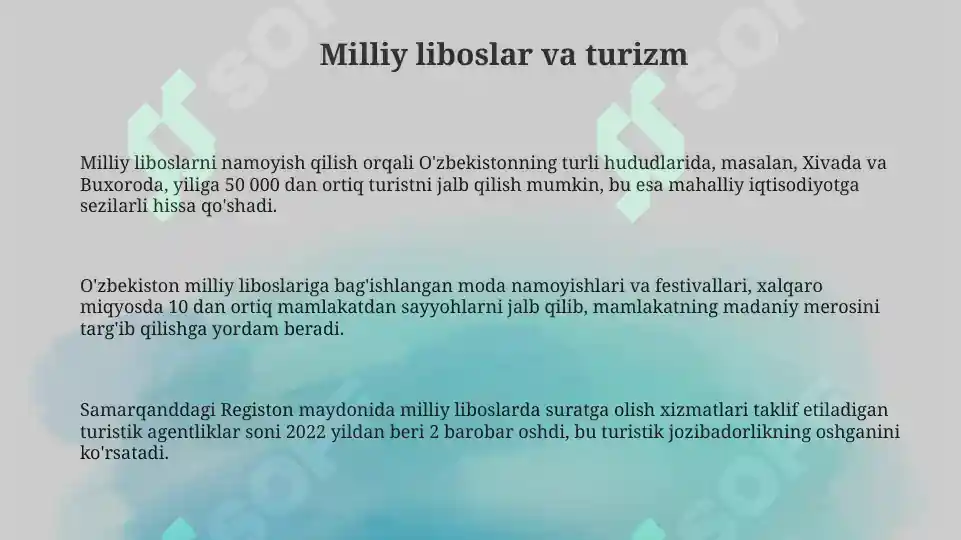 Milliy liboslar va turizm

Milliy liboslarni namoyish qilish orqali O'zbekistonning turli hududlarida, masalan, Xivada va Buxoroda, yiliga 50 000 dan ortiq turistni jalb qilish mumkin, bu esa mahalliy iqtisodiyotga sezilarli hissa qo'shadi.

O'zbekiston milliy liboslariga bag'ishlangan moda namoyishlari va festivallari, xalqaro miqyosda 10 dan ortiq mamlakatdan sayyohlarni jalb qilib, mamlakatning madaniy merosini targ'ib qilishga yordam beradi.

Samarqanddagi Registon maydonida milliy liboslarda suratga olish xizmatlari taklif etiladigan turistik agentliklar soni 2022 yildan beri 2 barobar oshdi, bu turistik jozibadorlikning oshganini ko'rsatadi.